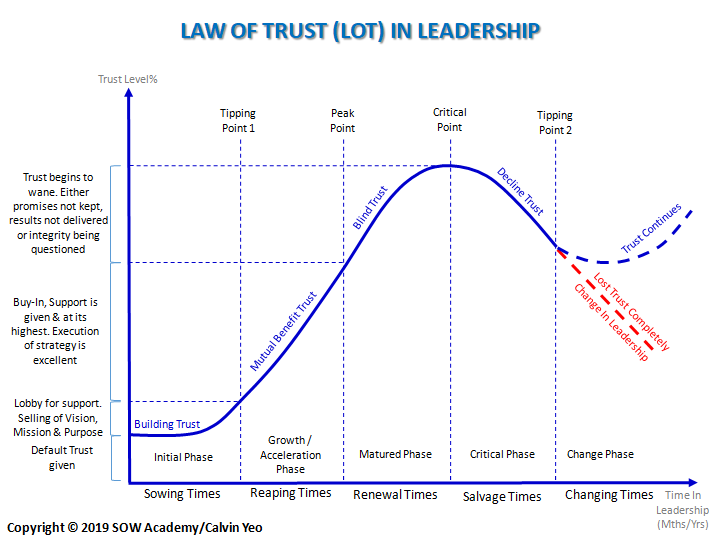 LAW OF TRUST (LOT) IN LEADERSHIP

Trust Level%

Tipping Point 1

Peak Point

Critical Point

Tipping Point 2

Trust begins to wane. Either promises not kept, results not delivered or integrity being questioned

Buy-In, Support is given & at its highest. Execution of strategy is excellent

Lobby for support. Selling of Vision, Mission & Purpose

Default Trust given

Building Trust

Mutual Benefit Trust

Blind Trust

Decline Trust

Trust Continues

Lost Trust Completely

Change In Leadership

Initial Phase

Growth / Acceleration Phase

Matured Phase

Critical Phase

Change Phase

Sowing Times

Reaping Times

Renewal Times

Salvage Times

Changing Times

Time In Leadership (Mths/Yrs)

Copyright © 2019 SOW Academy/Calvin Yeo